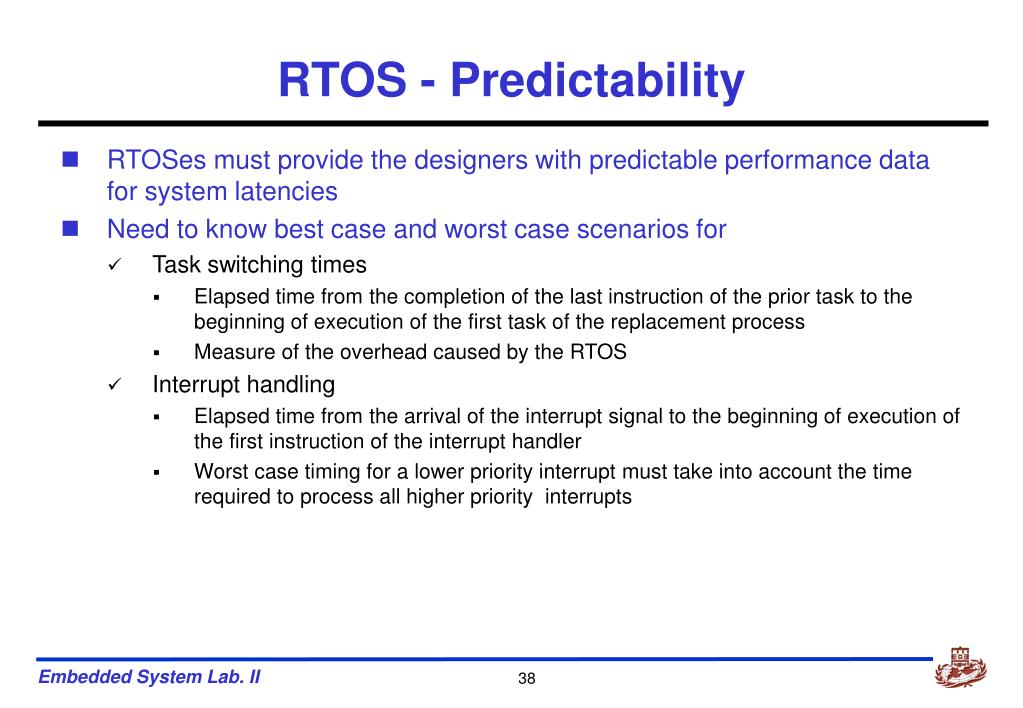 RTOS - Predictability

RTOSes must provide the designers with predictable performance data for system latencies

Need to know best case and worst case scenarios for

Task switching times

Elapsed time from the completion of the last instruction of the prior task to the beginning of execution of the first task of the replacement process

Measure of the overhead caused by the RTOS

Interrupt handling

Elapsed time from the arrival of the interrupt signal to the beginning of execution of the first instruction of the interrupt handler

Worst case timing for a lower priority interrupt must take into account the time required to process all higher priority interrupts

Embedded System Lab. II

38